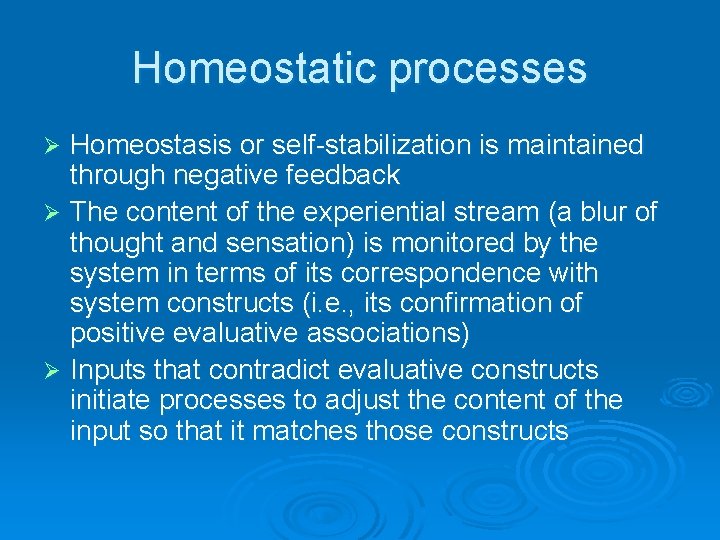 Homeostatic processes

➢ Homeostasis or self-stabilization is maintained through negative feedback
➢ The content of the experiential stream (a blur of thought and sensation) is monitored by the system in terms of its correspondence with system constructs (i.e., its confirmation of positive evaluative associations)
➢ Inputs that contradict evaluative constructs initiate processes to adjust the content of the input so that it matches those constructs